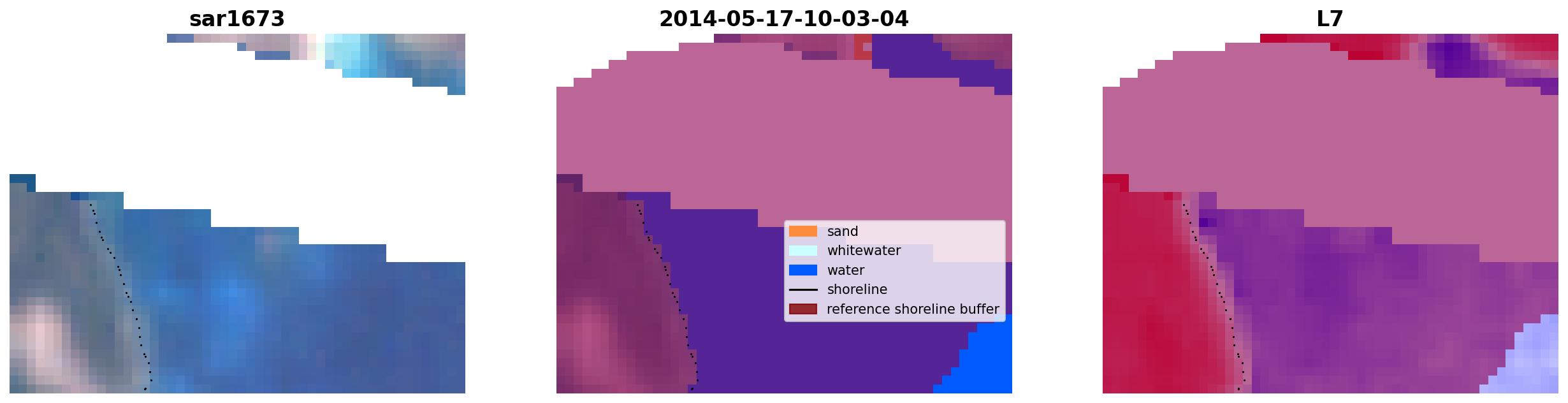 sar1673

2014-05-17-10-03-04

sand
whitewater
water
shoreline
reference shoreline buffer

L7